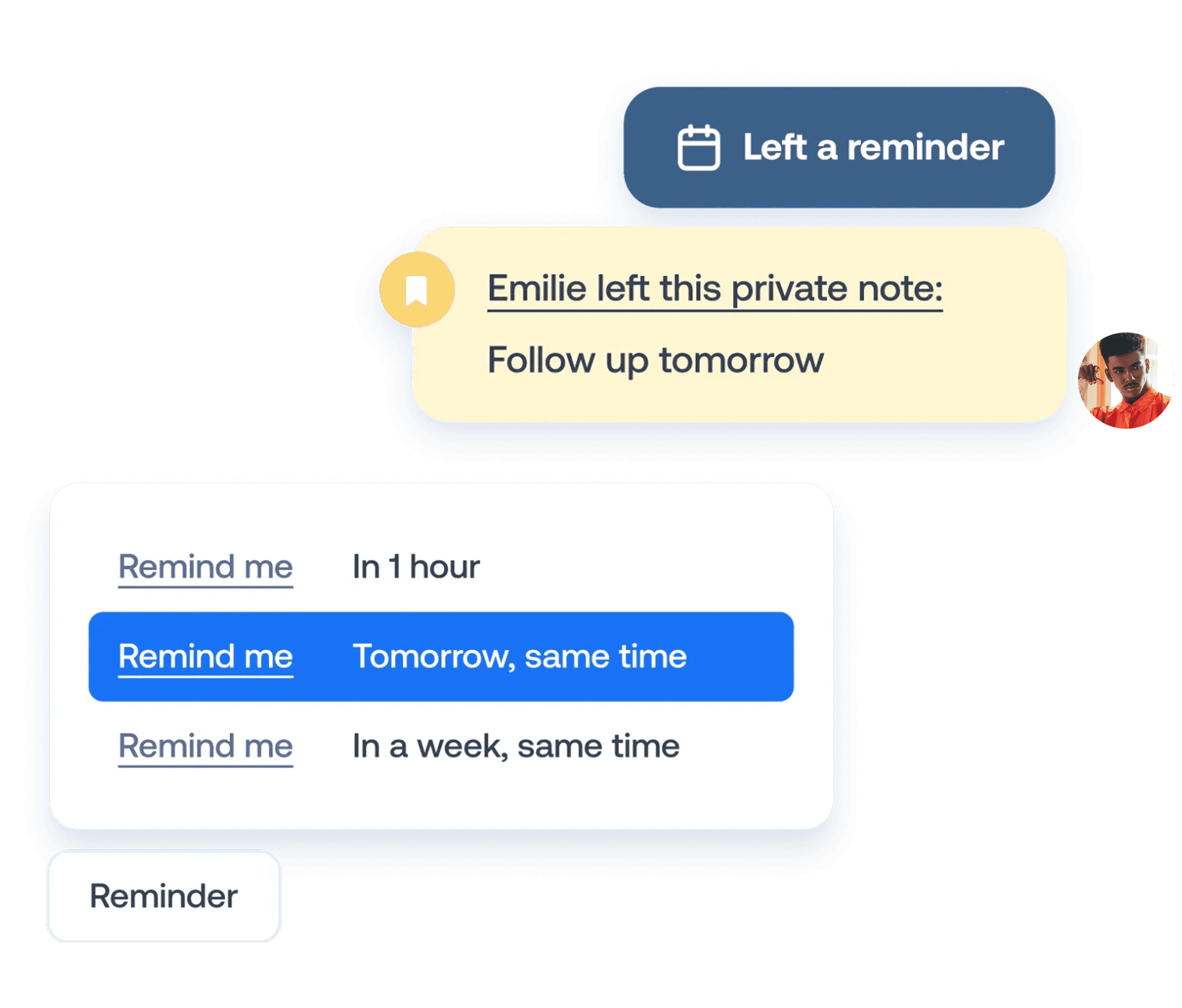 Left a reminder

Emilie left this private note:

Follow up tomorrow

Remind me In 1 hour

Remind me Tomorrow, same time

Remind me In a week, same time

Reminder